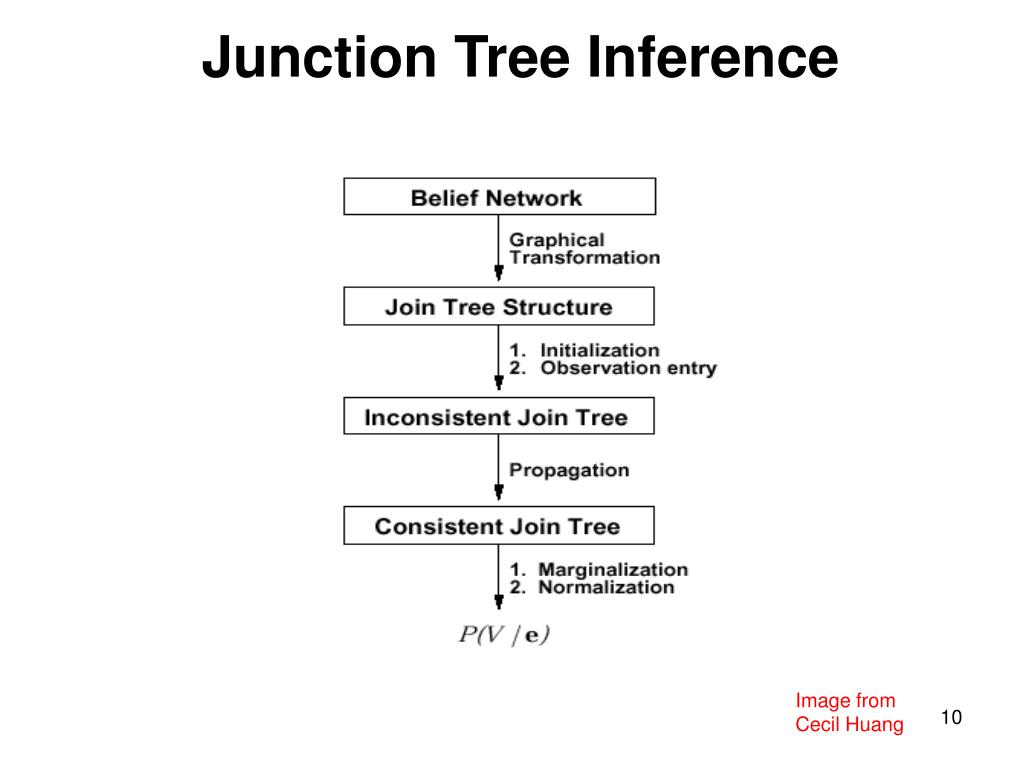 Junction Tree Inference

Belief Network

Graphical Transformation

Join Tree Structure

1. Initialization
2. Observation entry

Inconsistent Join Tree

Propagation

Consistent Join Tree

1. Marginalization
2. Normalization

$P(V \mid \mathbf{e})$

Image from Cecil Huang

10